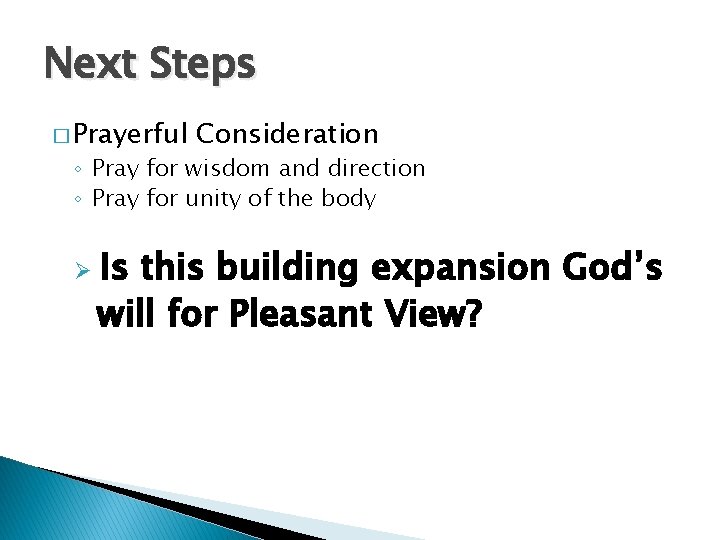 Next Steps

□ Prayerful Consideration
◦ Pray for wisdom and direction
◦ Pray for unity of the body

➢ Is this building expansion God's will for Pleasant View?